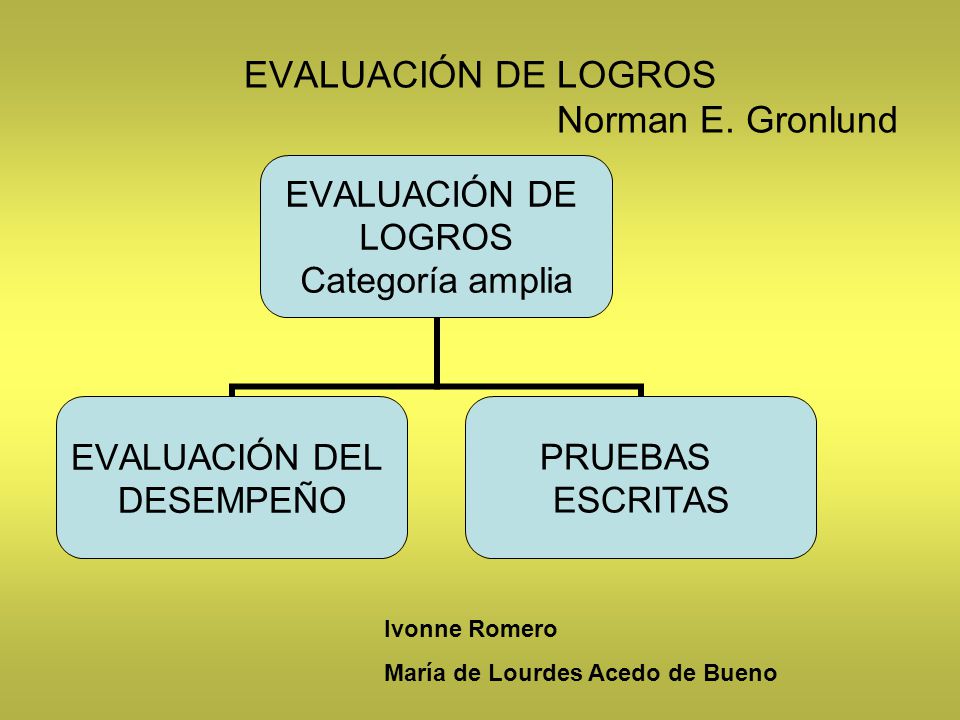 EVALUACIÓN DE LOGROS
Norman E. Gronlund

EVALUACIÓN DE LOGROS
Categoría amplia

EVALUACIÓN DEL DESEMPEÑO

PRUEBAS ESCRITAS

Ivonne Romero

María de Lourdes Acedo de Bueno